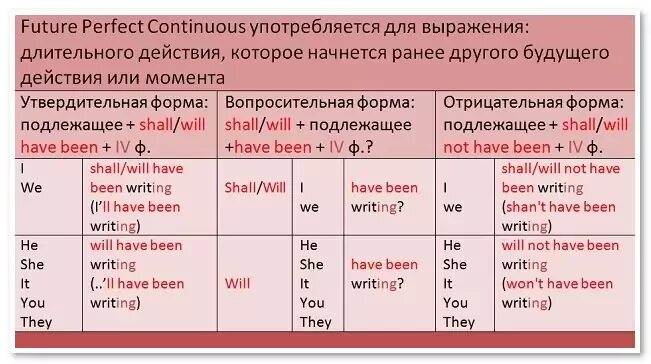 Future Perfect Continuous употребляется для выражения: длительного действия, которое начнется ранее другого будущего действия или момента

| Утвердительная форма: подлежащее + shall/will have been + IV ф. | | Вопросительная форма: shall/will + подлежащее +have been + IV ф.? | | | Отрицательная форма: подлежащее + shall/will not have been + IV ф. | |
|---|---|---|---|---|---|---|
| I We | shall/will have been writing (I'll have been writing) | Shall/Will | I we | have been writing? | I we | shall/will not have been writing (shan't have been writing) |
| He She It You They | will have been writing (..'ll have been writing) | Will | He She It You They | have been writing? | He She It You They | will not have been writing (won't have been writing) |